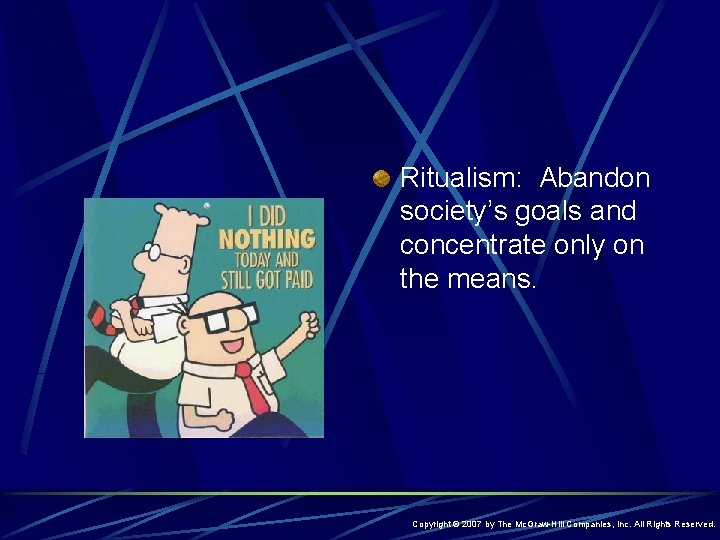 I DID NOTHING TODAY AND STILL GOT PAID

Ritualism: Abandon society's goals and concentrate only on the means.

Copyright © 2007 by The McGraw-Hill Companies, Inc. All Rights Reserved.